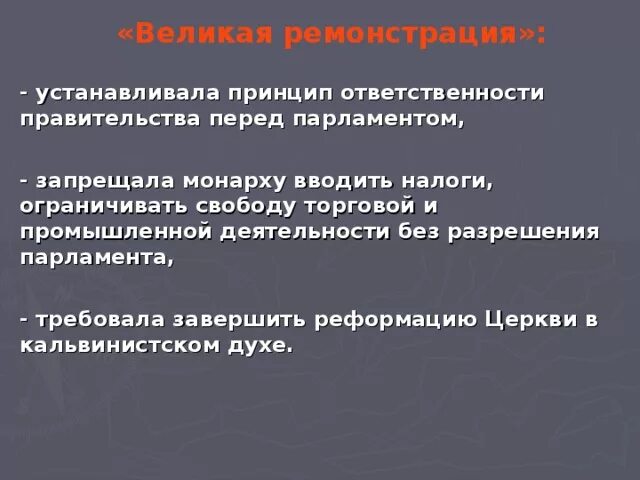 «Великая ремонстрация»:

- устанавливала принцип ответственности правительства перед парламентом,

- запрещала монарху вводить налоги, ограничивать свободу торговой и промышленной деятельности без разрешения парламента,

- требовала завершить реформацию Церкви в кальвинистском духе.